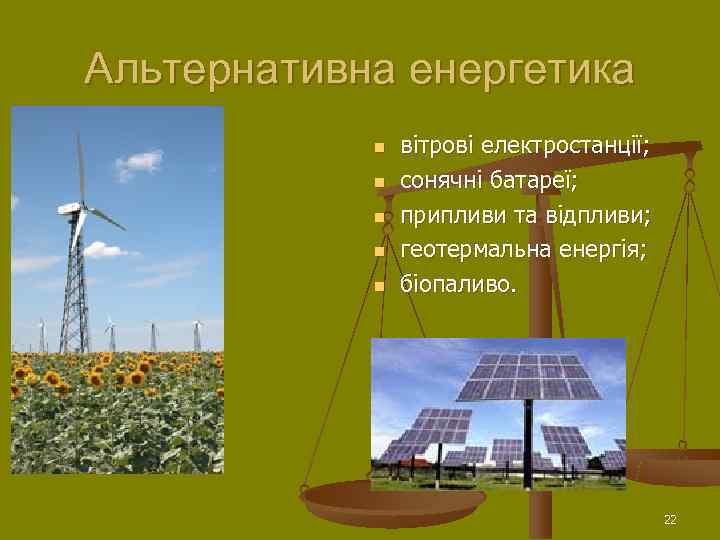 Альтернативна енергетика

- вітрові електростанції;
- сонячні батареї;
- припливи та відпливи;
- геотермальна енергія;
- біопаливо.

22